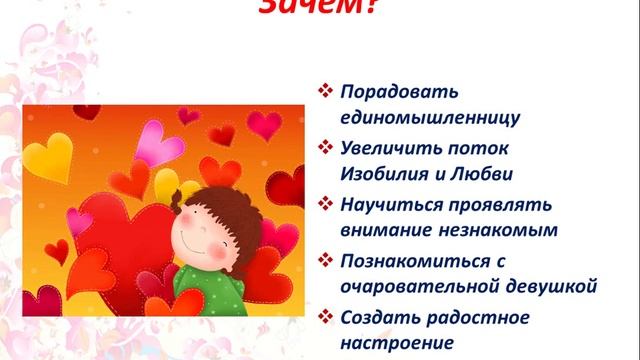 Зачем?

❖ Порадовать единомышленницу
❖ Увеличить поток Изобилия и Любви
❖ Научиться проявлять внимание незнакомым
❖ Познакомиться с очаровательной девушкой
❖ Создать радостное настроение